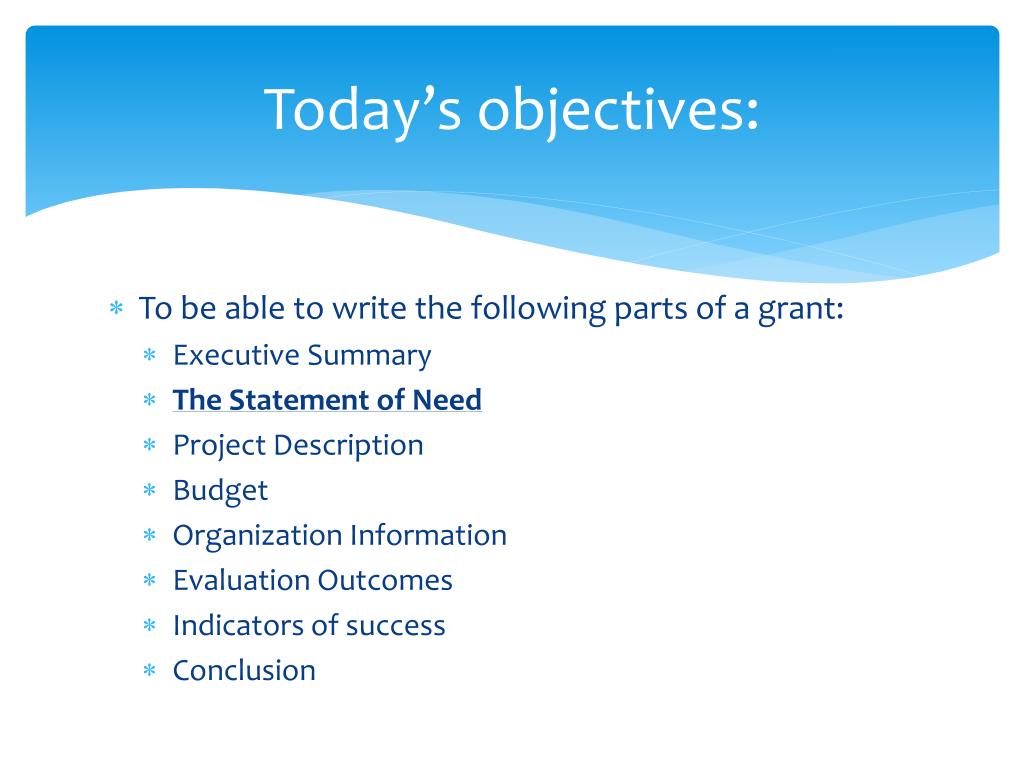 Today’s objectives:

∗ To be able to write the following parts of a grant:
∗ Executive Summary
∗ The Statement of Need
∗ Project Description
∗ Budget
∗ Organization Information
∗ Evaluation Outcomes
∗ Indicators of success
∗ Conclusion